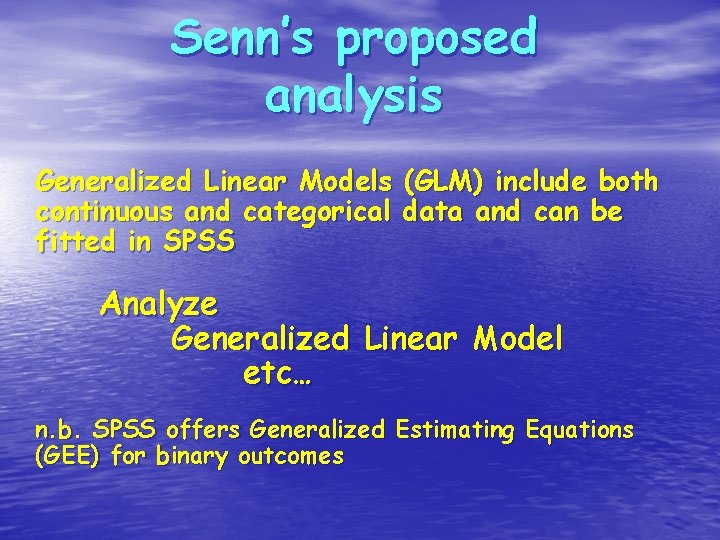 Senn's proposed analysis

Generalized Linear Models (GLM) include both continuous and categorical data and can be fitted in SPSS

Analyze
Generalized Linear Model
etc…

n.b. SPSS offers Generalized Estimating Equations (GEE) for binary outcomes